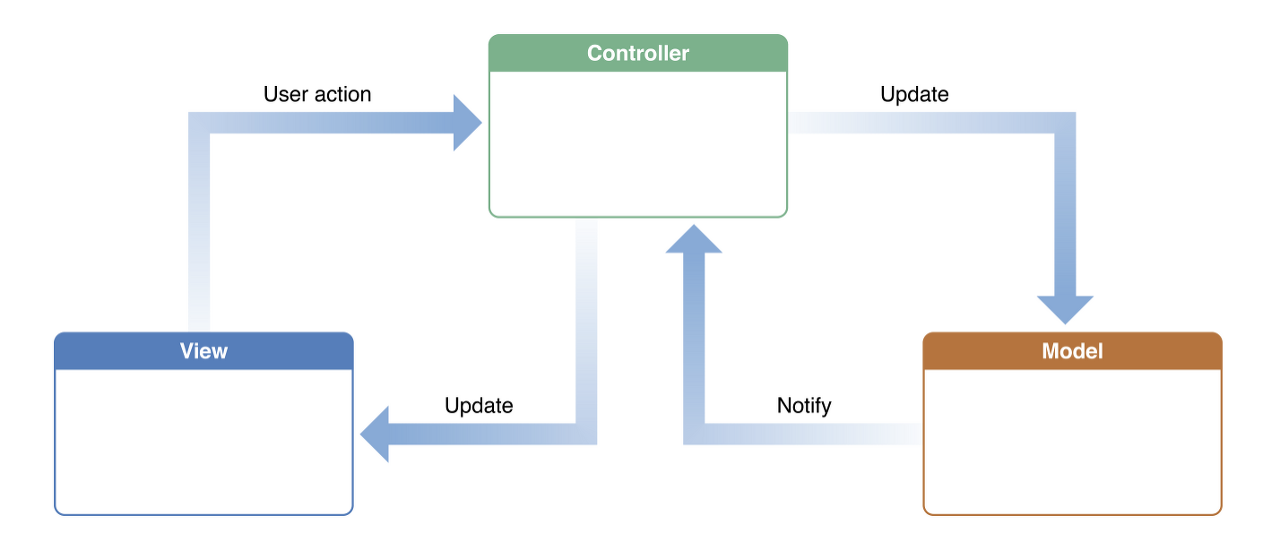 Controller

User action

Update

View

Update

Notify

Model